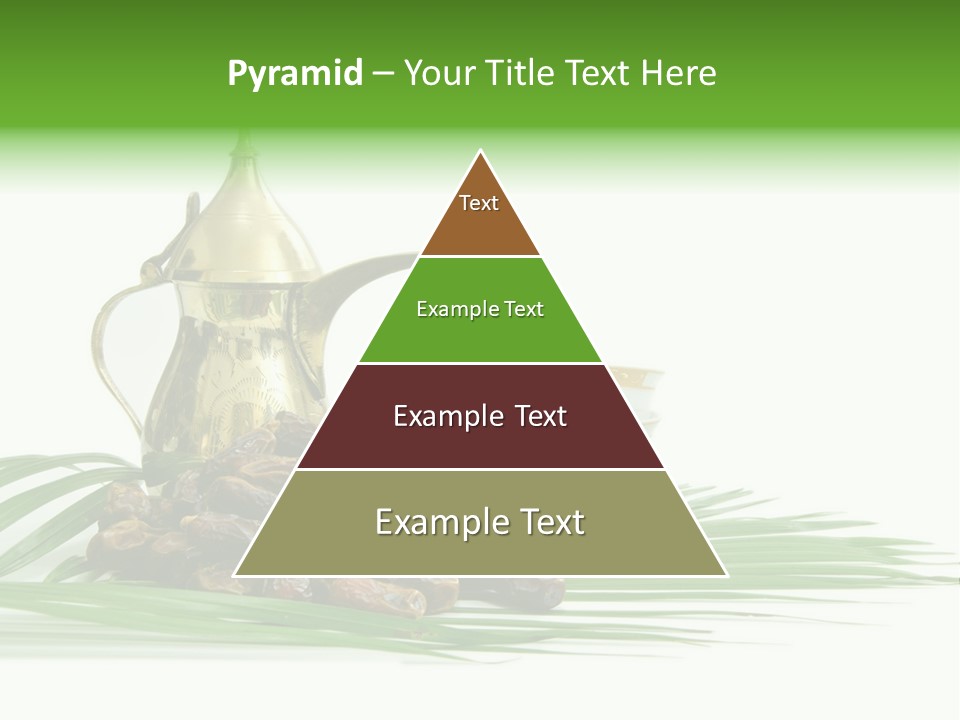 Pyramid – Your Title Text Here

Text

Example Text

Example Text

Example Text